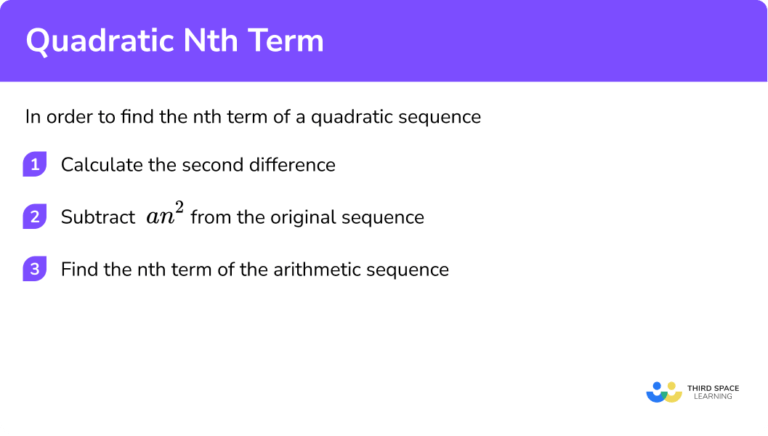 Quadratic Nth Term

In order to find the nth term of a quadratic sequence

1 Calculate the second difference

2 Subtract $an^2$ from the original sequence

3 Find the nth term of the arithmetic sequence

THIRD SPACE LEARNING